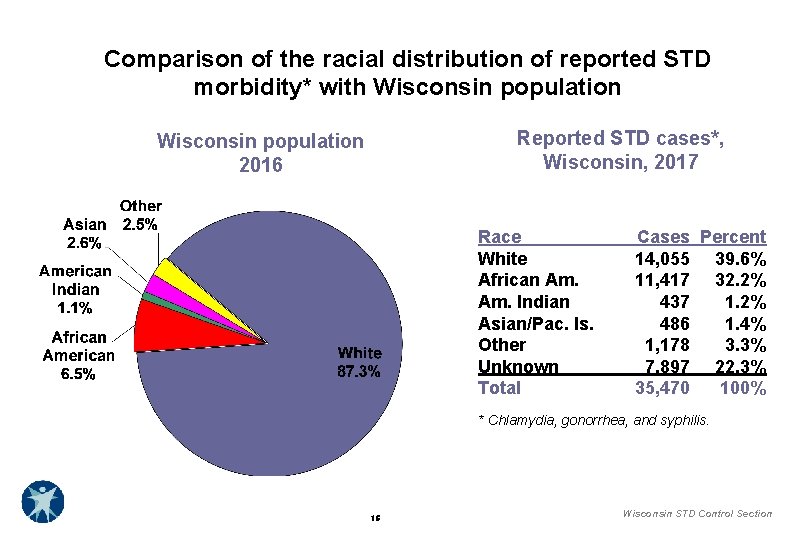 Comparison of the racial distribution of reported STD morbidity* with Wisconsin population

Wisconsin population 2016

Other 2.5%

Asian 2.6%

American Indian 1.1%

African American 6.5%

White 87.3%

Reported STD cases*, Wisconsin, 2017

| Race | Cases | Percent |
|---|---|---|
| White | 14,055 | 39.6% |
| African Am. | 11,417 | 32.2% |
| Am. Indian | 437 | 1.2% |
| Asian/Pac. Is. | 486 | 1.4% |
| Other | 1,178 | 3.3% |
| Unknown | 7,897 | 22.3% |
| Total | 35,470 | 100% |

* Chlamydia, gonorrhea, and syphilis.

16

Wisconsin STD Control Section